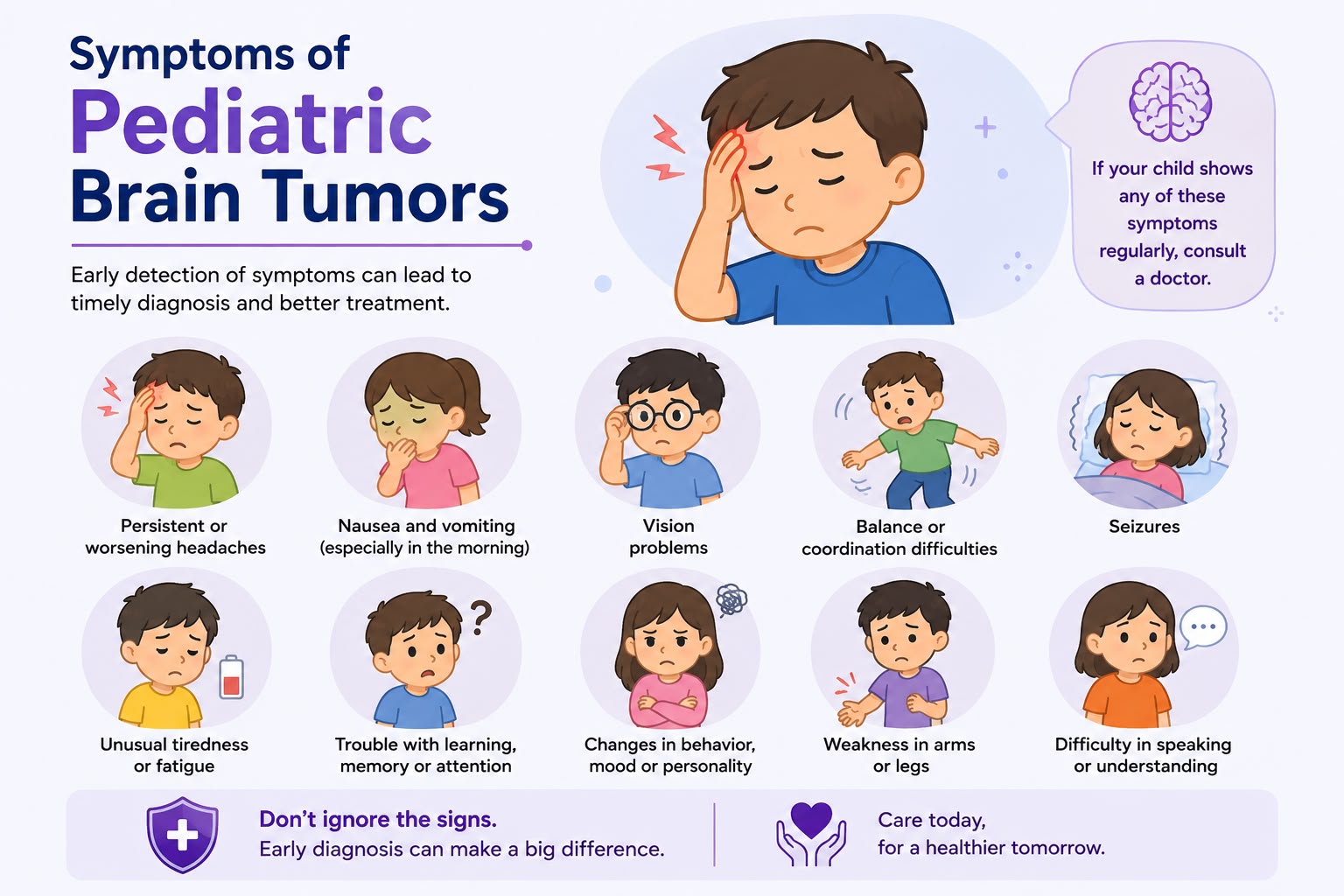 Symptoms of
Pediatric
Brain Tumors

Early detection of symptoms can lead to timely diagnosis and better treatment.

If your child shows any of these symptoms regularly, consult a doctor.

Persistent or worsening headaches

Nausea and vomiting (especially in the morning)

Vision problems

Balance or coordination difficulties

Seizures

Unusual tiredness or fatigue

Trouble with learning, memory or attention

Changes in behavior, mood or personality

Weakness in arms or legs

Difficulty in speaking or understanding

Don't ignore the signs.
Early diagnosis can make a big difference.

Care today,
for a healthier tomorrow.